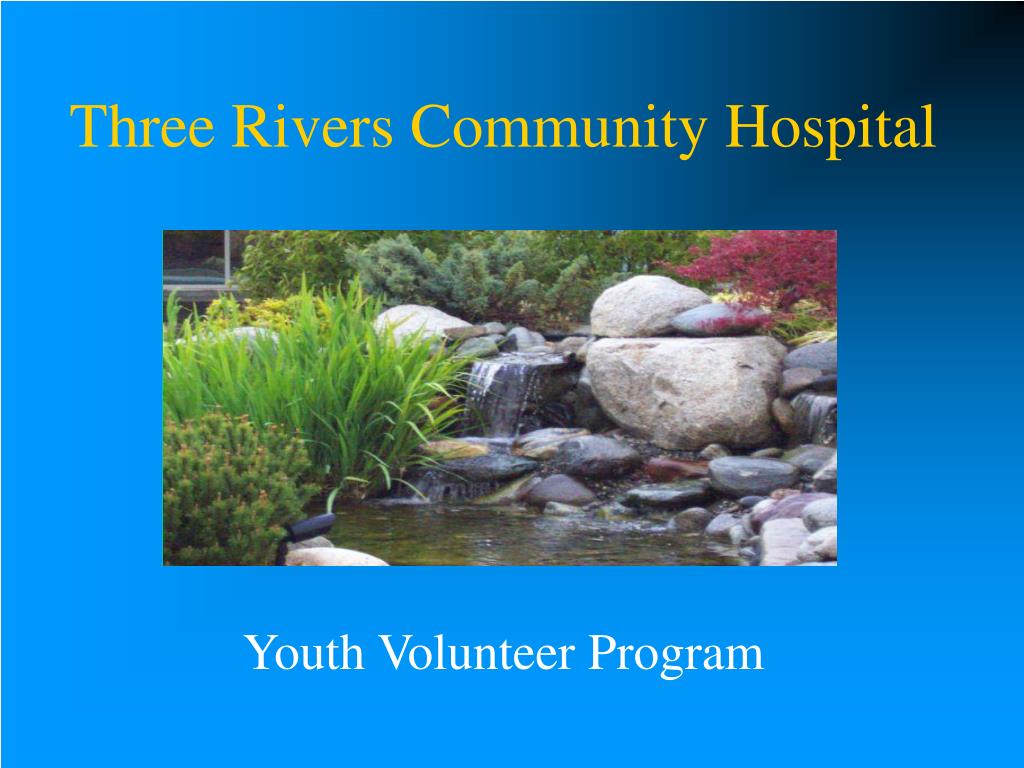 Three Rivers Community Hospital

Youth Volunteer Program